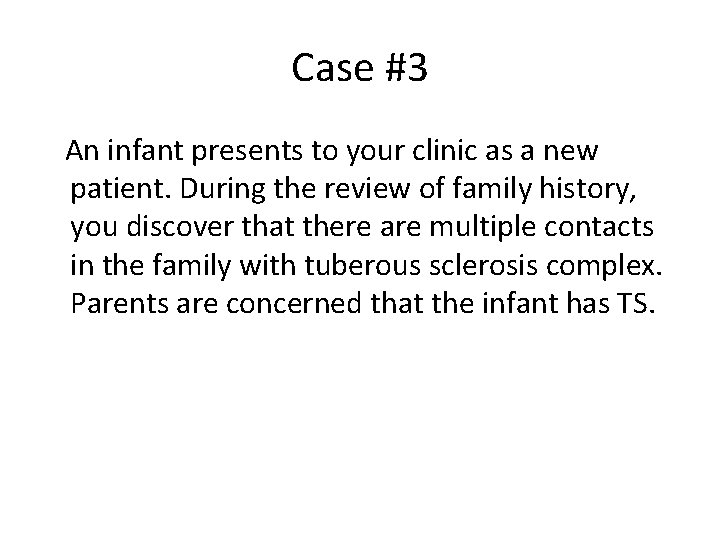 Case #3

An infant presents to your clinic as a new patient. During the review of family history, you discover that there are multiple contacts in the family with tuberous sclerosis complex. Parents are concerned that the infant has TS.